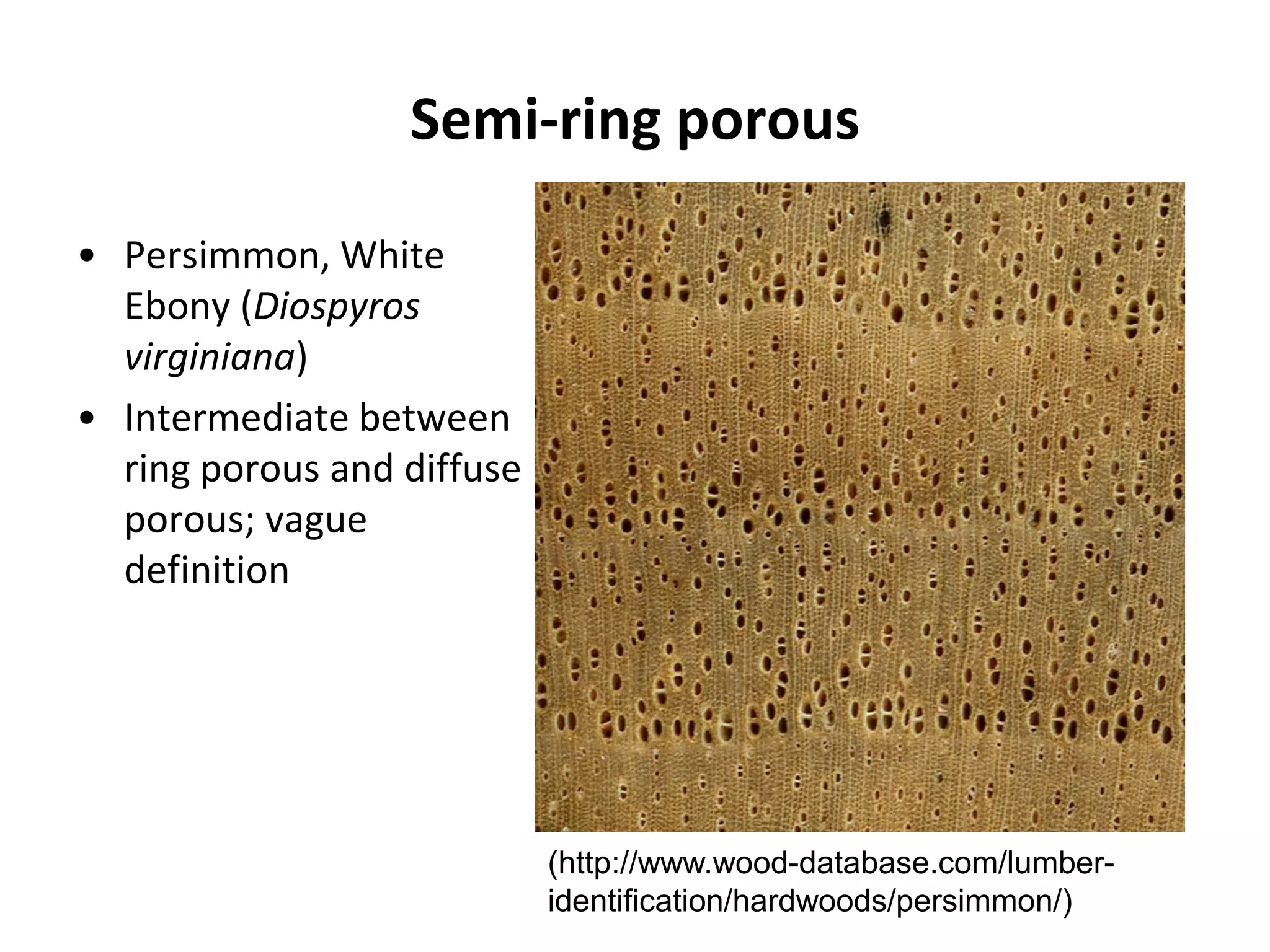 Semi-ring porous

• Persimmon, White Ebony (Diospyros virginiana)

• Intermediate between ring porous and diffuse porous; vague definition

(http://www.wood-database.com/lumber-identification/hardwoods/persimmon/)